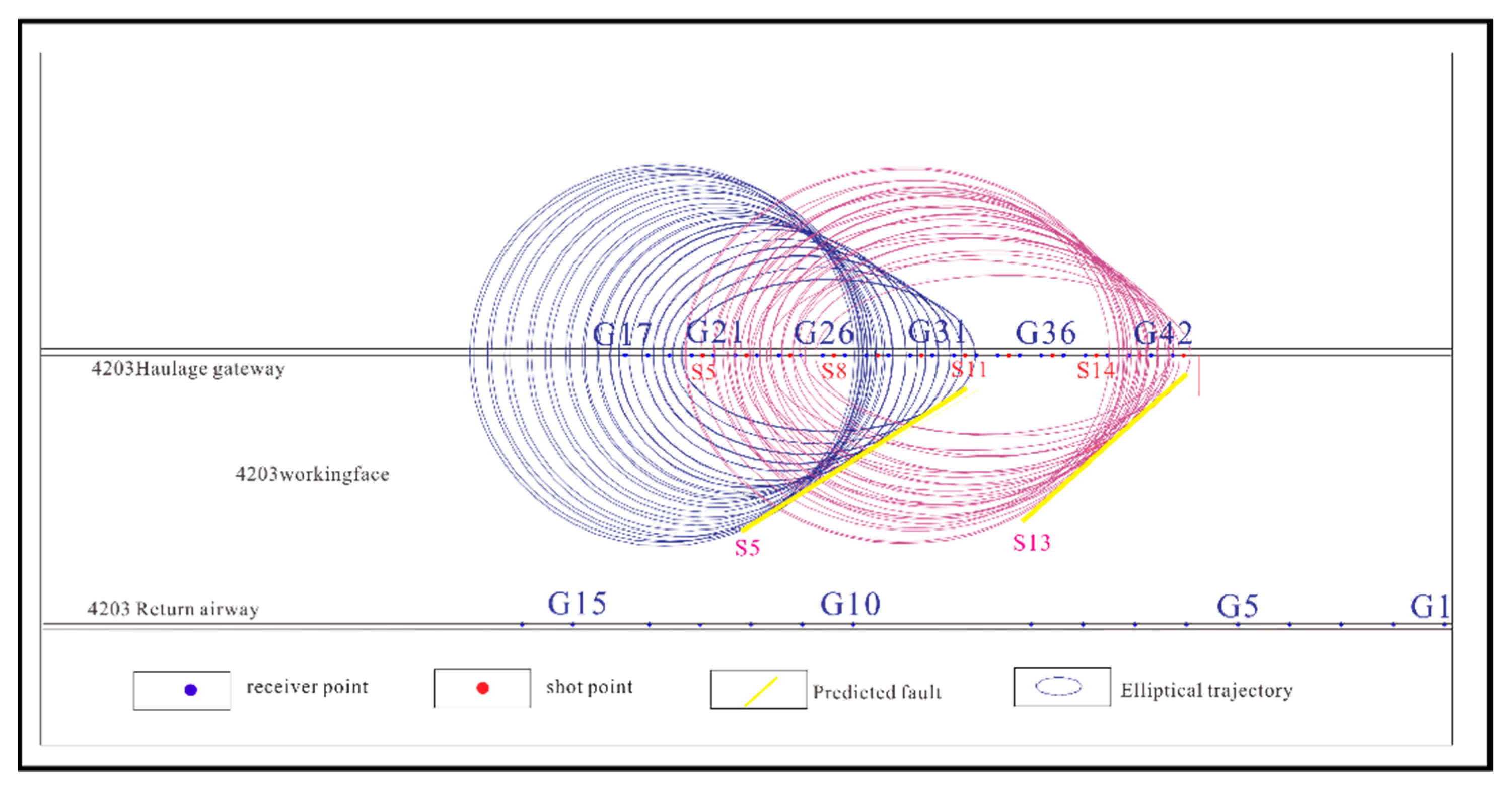 G17 G21 G26 G31 G36 G42

4203Haulage gateway

S5 S8 S11 S14

4203workingface

S5 S13

4203 Return airway

G15 G10 G5 G1

receiver point

shot point

Predicted fault

Elliptical trajectory